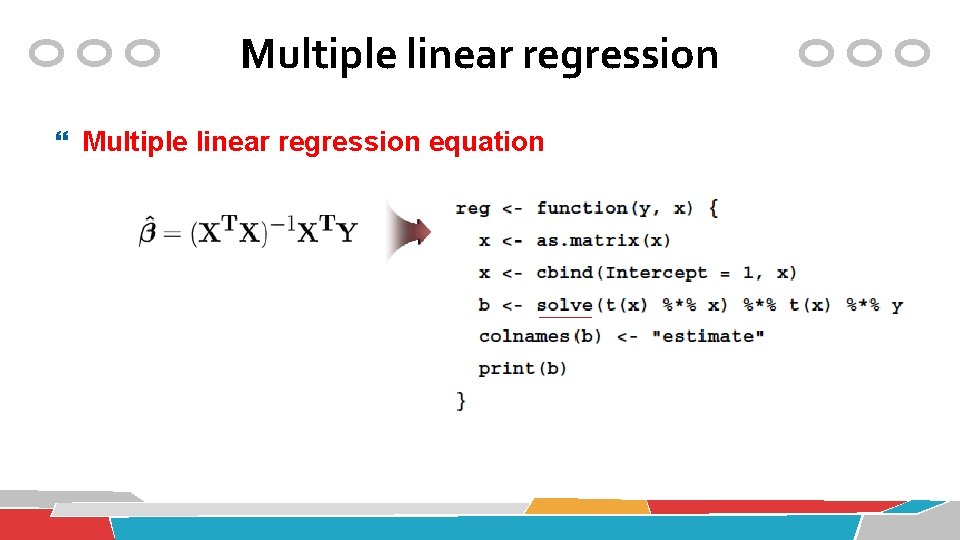 Multiple linear regression

Multiple linear regression equation

$\hat{\boldsymbol{\beta}} = (\mathbf{X}^{\mathbf{T}}\mathbf{X})^{-1}\mathbf{X}^{\mathbf{T}}\mathbf{Y}$

reg <- function(y, x) {
  x <- as.matrix(x)
  x <- cbind(Intercept = 1, x)
  b <- solve(t(x) %*% x) %*% t(x) %*% y
  colnames(b) <- "estimate"
  print(b)
}